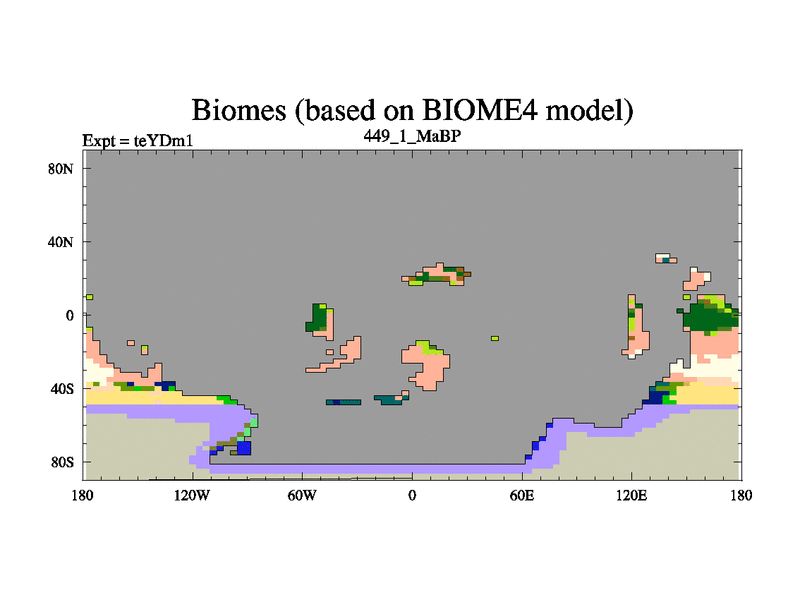 Biomes (based on BIOME4 model)

Expt = teYDm1

449_1_MaBP

80N

40N

0

40S

80S

180

120W

60W

0

60E

120E

180